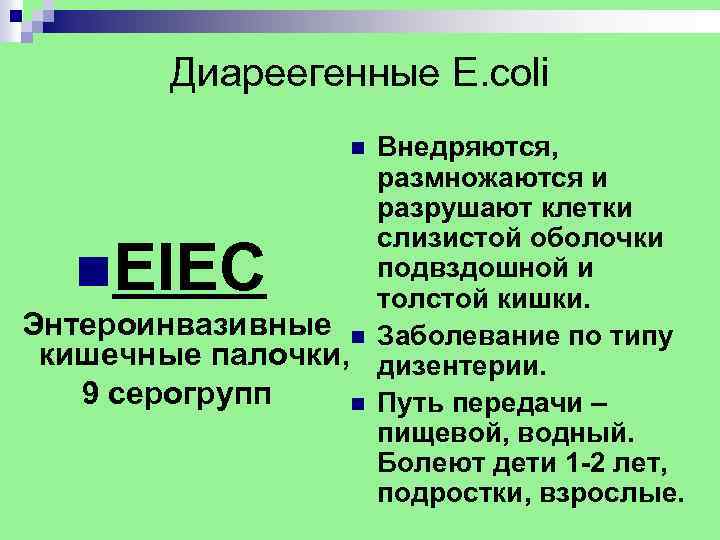 Диареегенные E.coli

EIEC

Энтероинвазивные кишечные палочки, 9 серогрупп

Внедряются, размножаются и разрушают клетки слизистой оболочки подвздошной и толстой кишки.

Заболевание по типу дизентерии.

Путь передачи – пищевой, водный. Болеют дети 1-2 лет, подростки, взрослые.